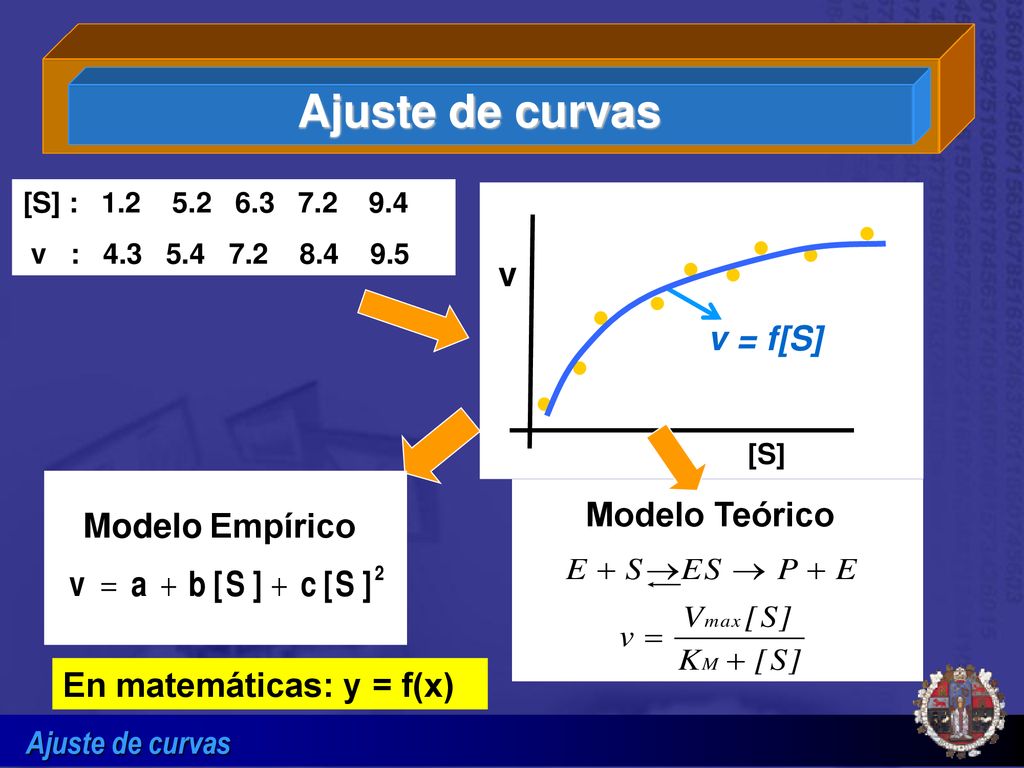 Ajuste de curvas

[S] : 1.2 5.2 6.3 7.2 9.4
v : 4.3 5.4 7.2 8.4 9.5

v

v = f[S]

[S]

Modelo Empírico
$v = a + b[S] + c[S]^2$

Modelo Teórico
$E + S \rightleftarrows ES \rightarrow P + E$
$v = \frac{V_{max}[S]}{K_M + [S]}$

En matemáticas: y = f(x)

Ajuste de curvas